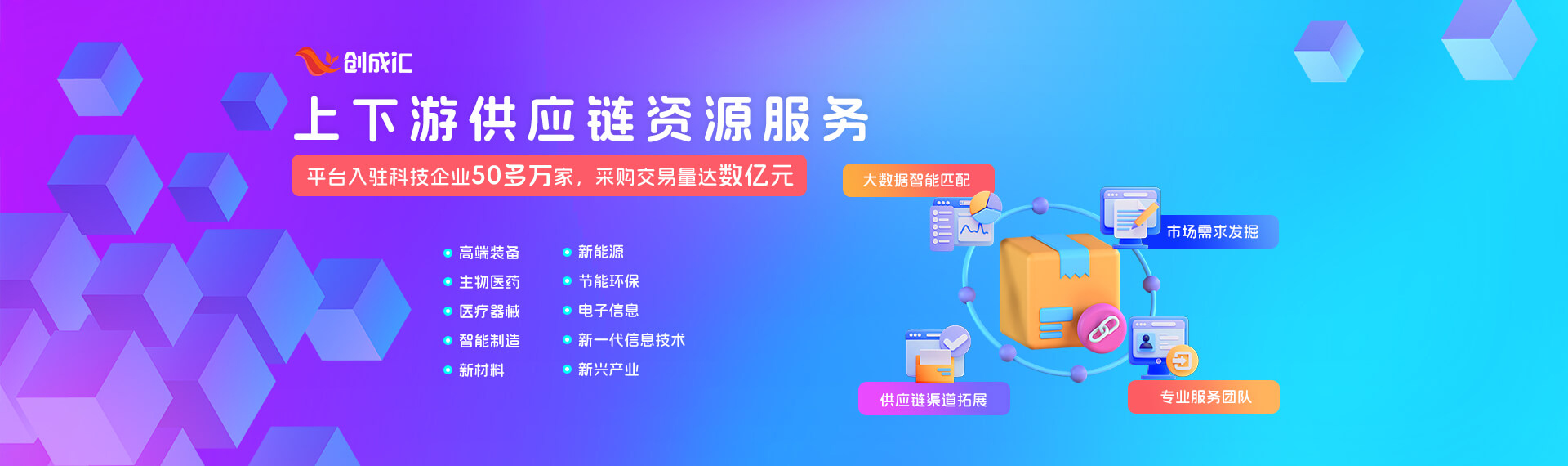 创成汇

上下游供应链资源服务

平台入驻科技企业50多万家，采购交易量达数亿元

高端装备
生物医药
医疗器械
智能制造
新材料

新能源
节能环保
电子信息
新一代信息技术
新兴产业

大数据智能匹配

市场需求发掘

供应链渠道拓展

专业服务团队